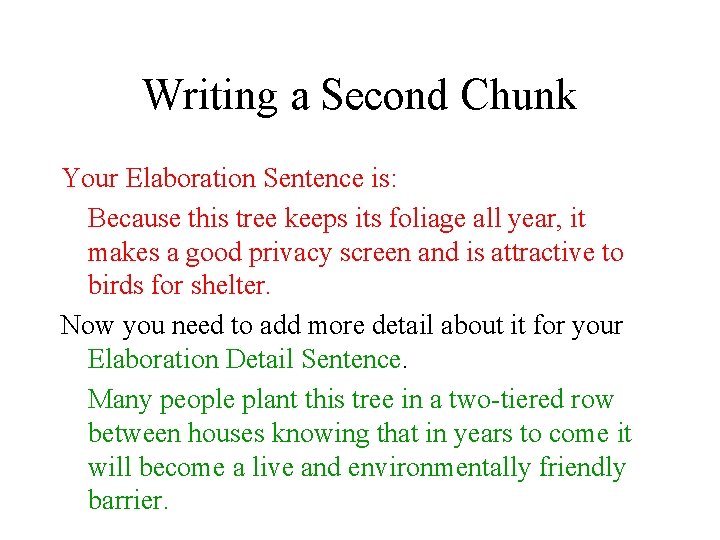 Writing a Second Chunk

Your Elaboration Sentence is:

Because this tree keeps its foliage all year, it makes a good privacy screen and is attractive to birds for shelter.

Now you need to add more detail about it for your Elaboration Detail Sentence.

Many people plant this tree in a two-tiered row between houses knowing that in years to come it will become a live and environmentally friendly barrier.